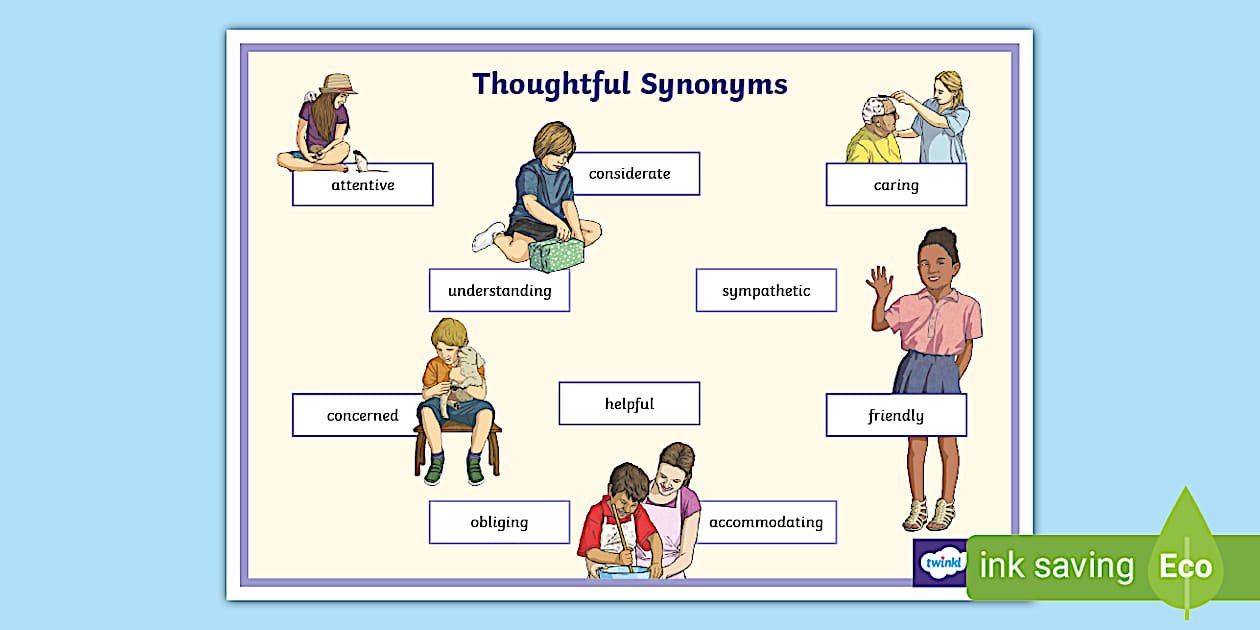 Thoughtful Synonyms

attentive

considerate

caring

understanding

sympathetic

concerned

helpful

friendly

obliging

accommodating

twinkl

ink saving

Eco